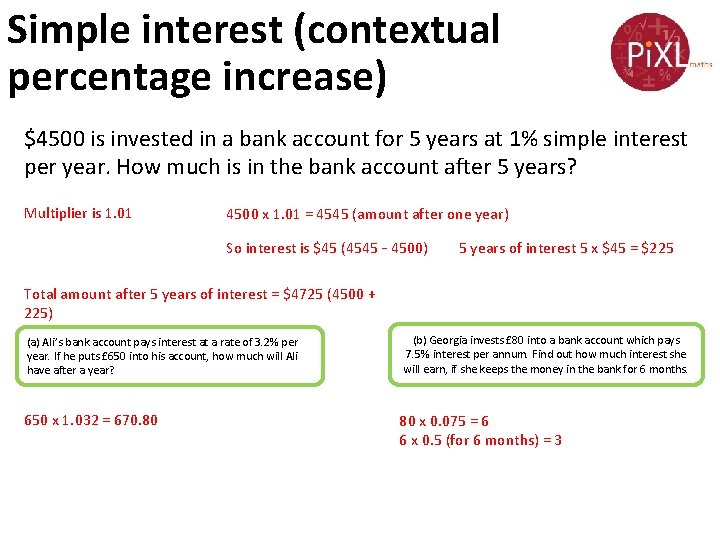 Simple interest (contextual percentage increase)

PiXL maths

\$4500 is invested in a bank account for 5 years at 1% simple interest per year. How much is in the bank account after 5 years?

Multiplier is 1.01

4500 x 1.01 = 4545 (amount after one year)

So interest is \$45 (4545 - 4500)

5 years of interest 5 x \$45 = \$225

Total amount after 5 years of interest = \$4725 (4500 + 225)

(a) Ali's bank account pays interest at a rate of 3.2% per year. If he puts £650 into his account, how much will Ali have after a year?

650 x 1.032 = 670.80

(b) Georgia invests £80 into a bank account which pays 7.5% interest per annum. Find out how much interest she will earn, if she keeps the money in the bank for 6 months.

80 x 0.075 = 6
6 x 0.5 (for 6 months) = 3